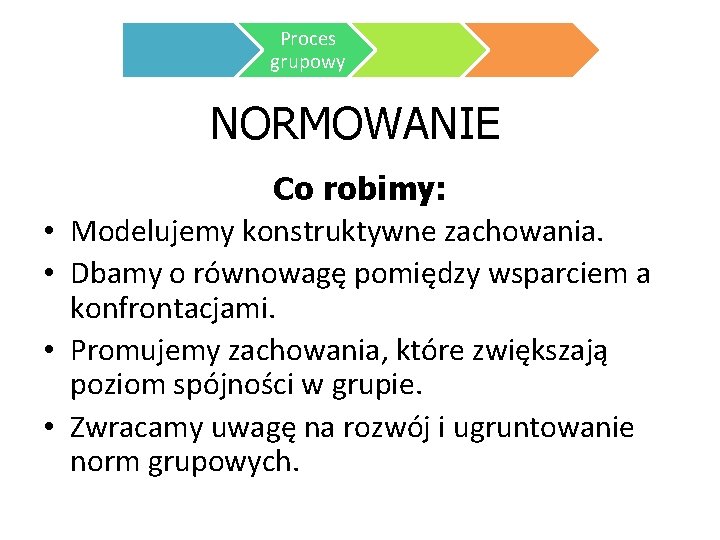 Proces grupowy

NORMOWANIE

Co robimy:

• Modelujemy konstruktywne zachowania.
• Dbamy o równowagę pomiędzy wsparciem a konfrontacjami.
• Promujemy zachowania, które zwiększają poziom spójności w grupie.
• Zwracamy uwagę na rozwój i ugruntowanie norm grupowych.